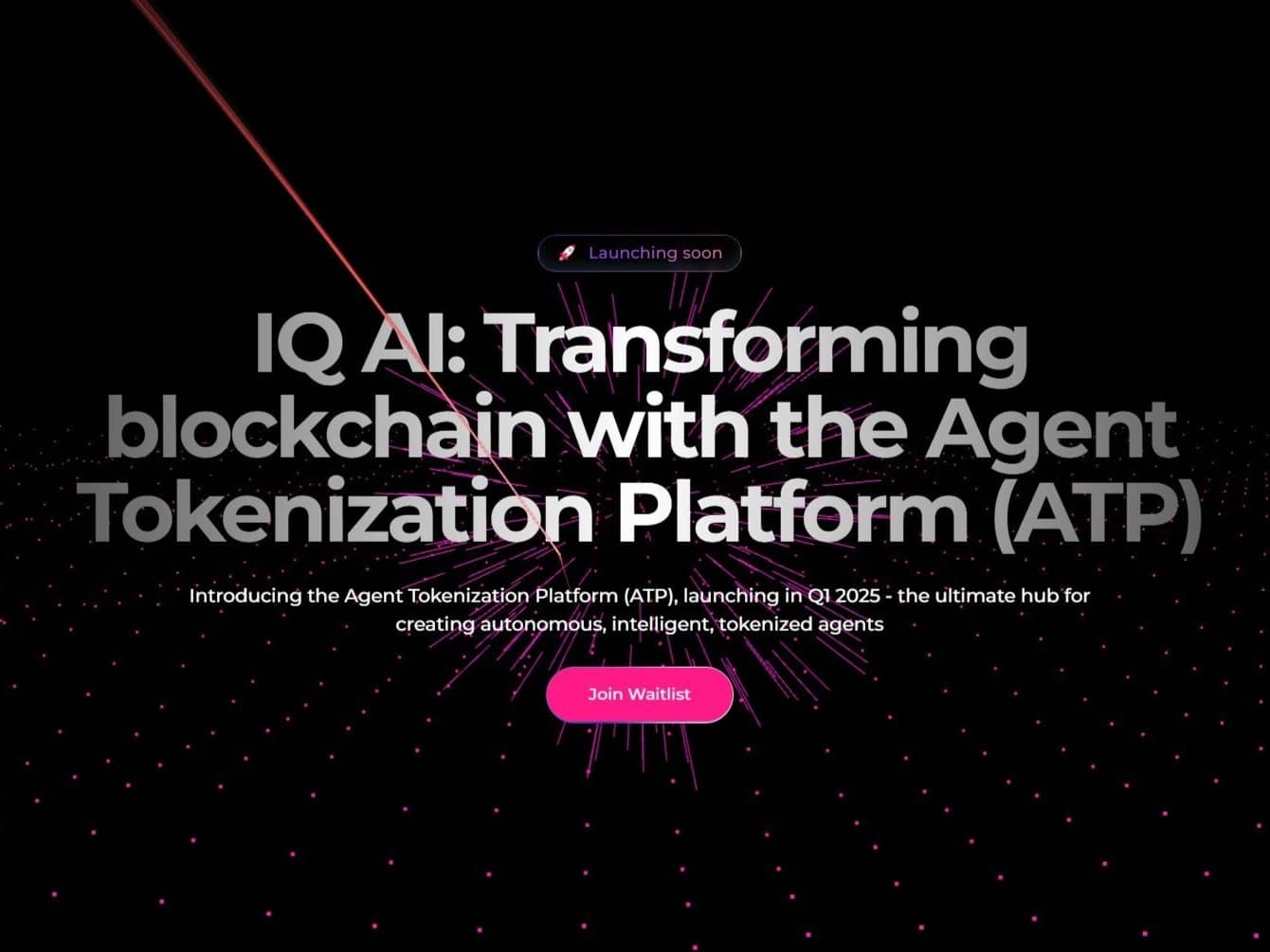 Launching soon

IQ AI: Transforming blockchain with the Agent Tokenization Platform (ATP)

Introducing the Agent Tokenization Platform (ATP), launching in Q1 2025 - the ultimate hub for creating autonomous, intelligent, tokenized agents

Join Waitlist